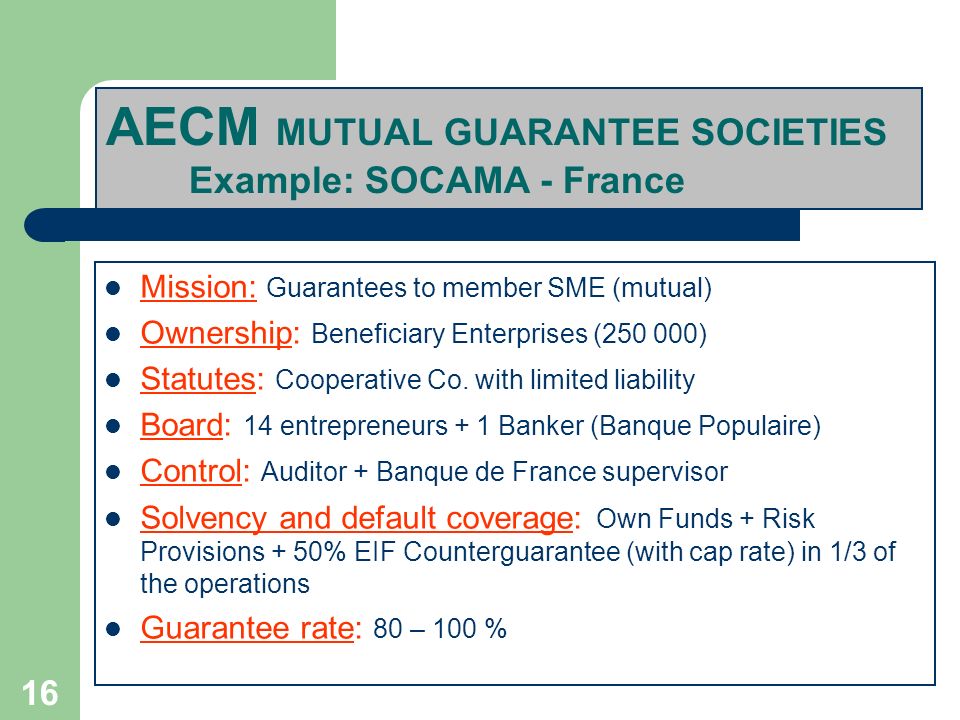 AECM MUTUAL GUARANTEE SOCIETIES
Example: SOCAMA - France

- Mission: Guarantees to member SME (mutual)
- Ownership: Beneficiary Enterprises (250 000)
- Statutes: Cooperative Co. with limited liability
- Board: 14 entrepreneurs + 1 Banker (Banque Populaire)
- Control: Auditor + Banque de France supervisor
- Solvency and default coverage: Own Funds + Risk Provisions + 50% EIF Counterguarantee (with cap rate) in 1/3 of the operations
- Guarantee rate: 80 – 100 %

16